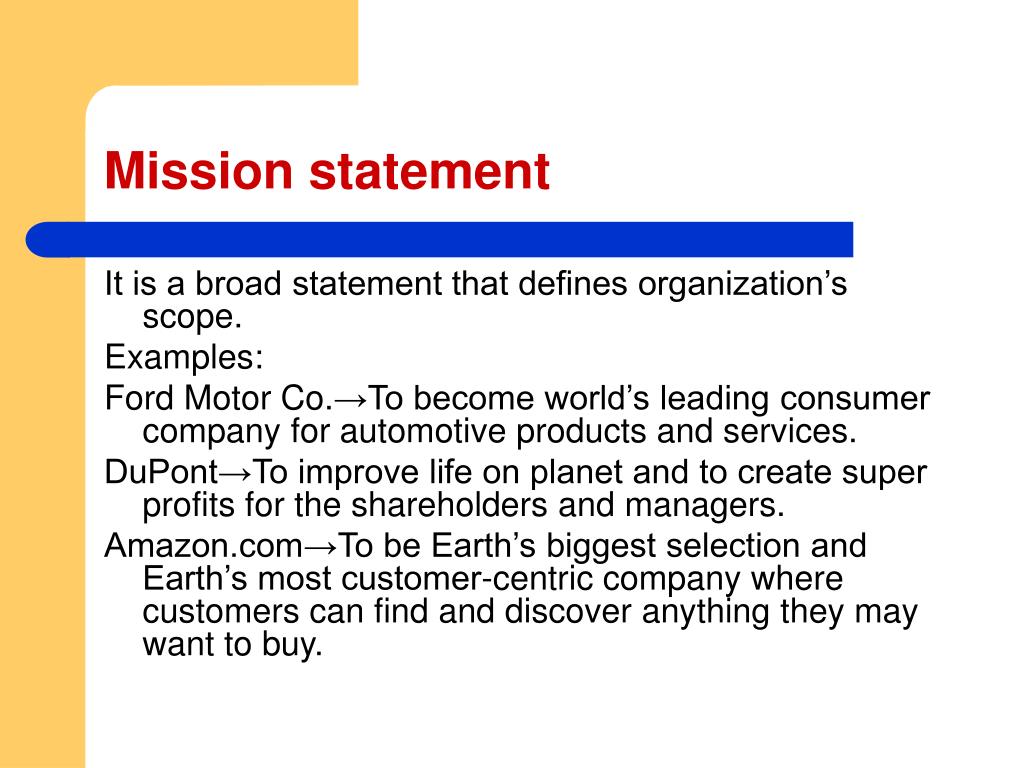 Mission statement

It is a broad statement that defines organization’s scope.

Examples:

Ford Motor Co.→To become world’s leading consumer company for automotive products and services.

DuPont→To improve life on planet and to create super profits for the shareholders and managers.

Amazon.com→To be Earth’s biggest selection and Earth’s most customer-centric company where customers can find and discover anything they may want to buy.